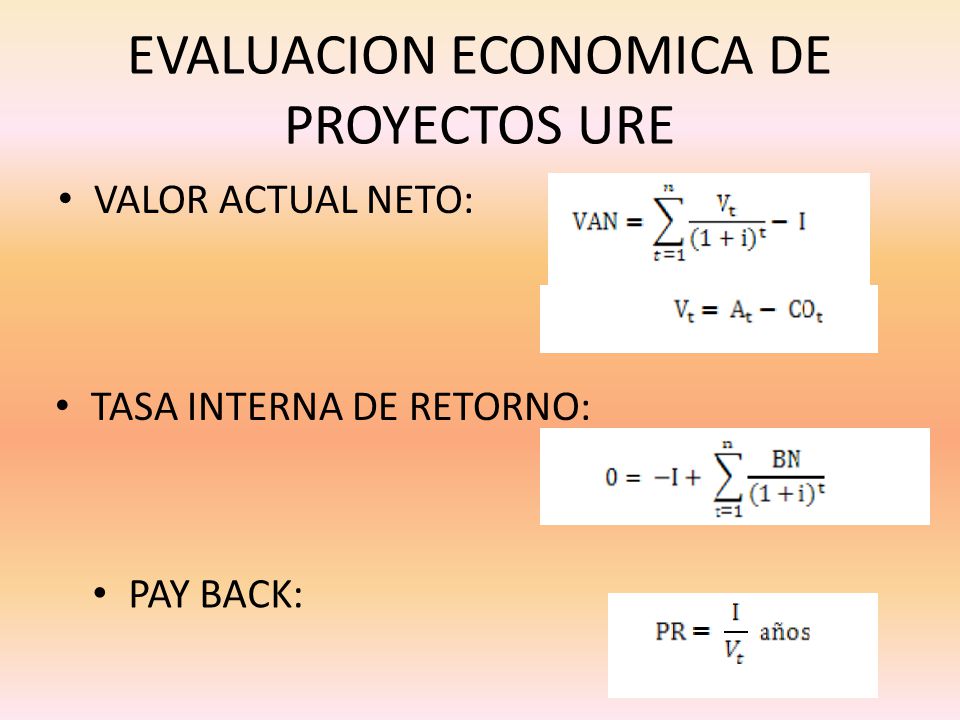 EVALUACION ECONOMICA DE PROYECTOS URE

• VALOR ACTUAL NETO:

$VAN = \sum_{t=1}^{n} \frac{V_t}{(1+i)^t} - I$

$V_t = A_t - CO_t$

• TASA INTERNA DE RETORNO:

$0 = -I + \sum_{t=1}^{n} \frac{BN}{(1+i)^t}$

• PAY BACK:

$PR = \frac{I}{V_t}$ años